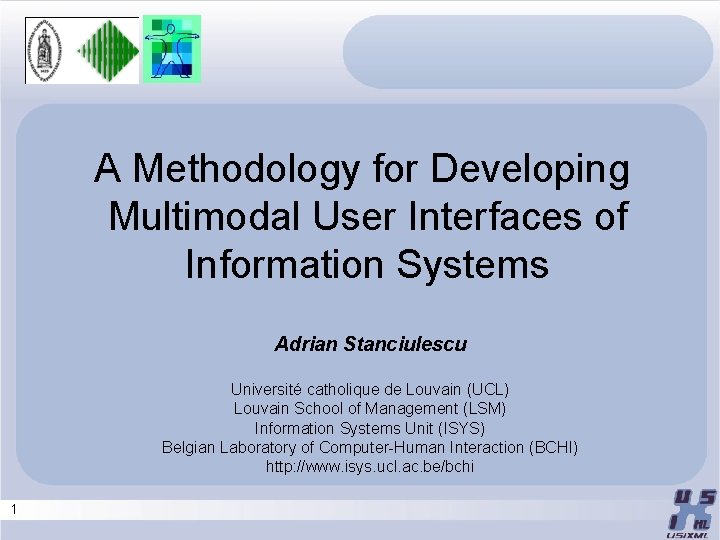 A Methodology for Developing Multimodal User Interfaces of Information Systems

Adrian Stanciulescu

Université catholique de Louvain (UCL)
Louvain School of Management (LSM)
Information Systems Unit (ISYS)
Belgian Laboratory of Computer-Human Interaction (BCHI)
http://www.isys.ucl.ac.be/bchi

1

USIXML